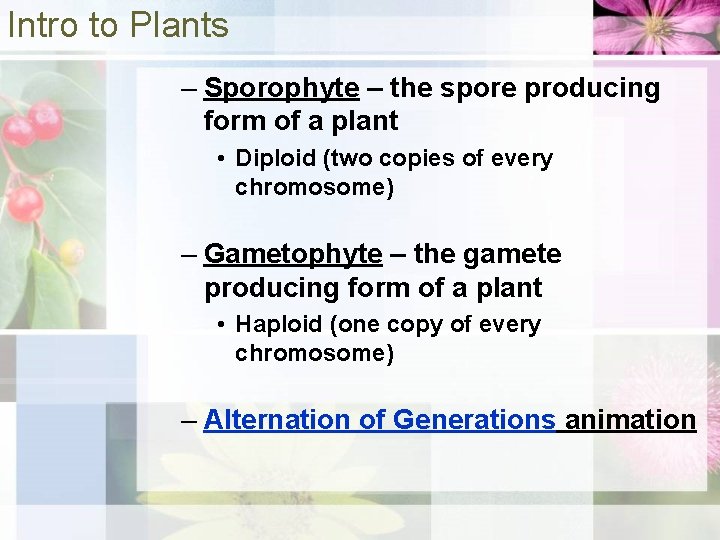 Intro to Plants

– Sporophyte – the spore producing form of a plant

• Diploid (two copies of every chromosome)

– Gametophyte – the gamete producing form of a plant

• Haploid (one copy of every chromosome)

– Alternation of Generations animation